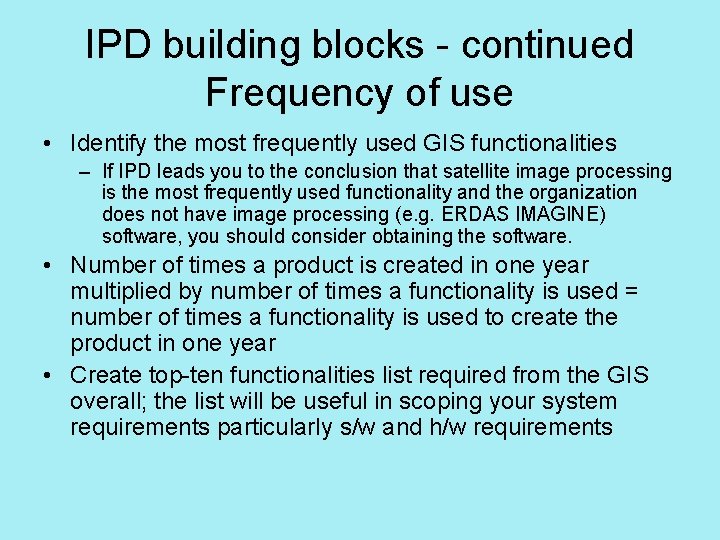 IPD building blocks - continued
Frequency of use

• Identify the most frequently used GIS functionalities
– If IPD leads you to the conclusion that satellite image processing is the most frequently used functionality and the organization does not have image processing (e.g. ERDAS IMAGINE) software, you should consider obtaining the software.

• Number of times a product is created in one year multiplied by number of times a functionality is used = number of times a functionality is used to create the product in one year

• Create top-ten functionalities list required from the GIS overall; the list will be useful in scoping your system requirements particularly s/w and h/w requirements